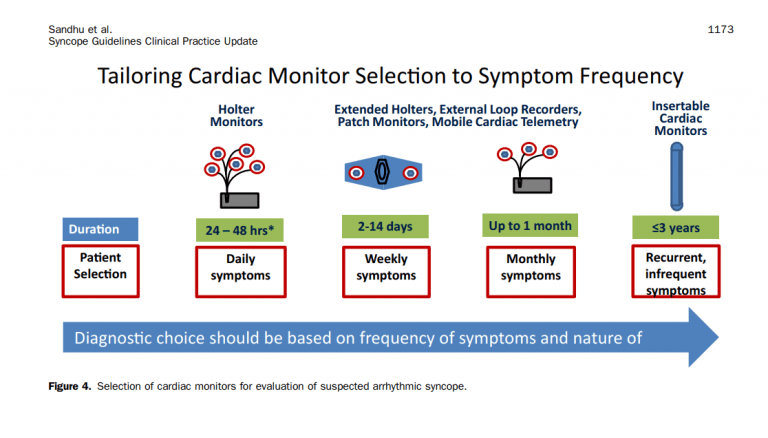 Sandhu et al.
Syncope Guidelines Clinical Practice Update

1173

Tailoring Cardiac Monitor Selection to Symptom Frequency

Holter Monitors

Extended Holters, External Loop Recorders, Patch Monitors, Mobile Cardiac Telemetry

Insertable Cardiac Monitors

Duration

24 – 48 hrs*

2-14 days

Up to 1 month

≤3 years

Patient Selection

Daily symptoms

Weekly symptoms

Monthly symptoms

Recurrent, infrequent symptoms

Diagnostic choice should be based on frequency of symptoms and nature of

Figure 4. Selection of cardiac monitors for evaluation of suspected arrhythmic syncope.